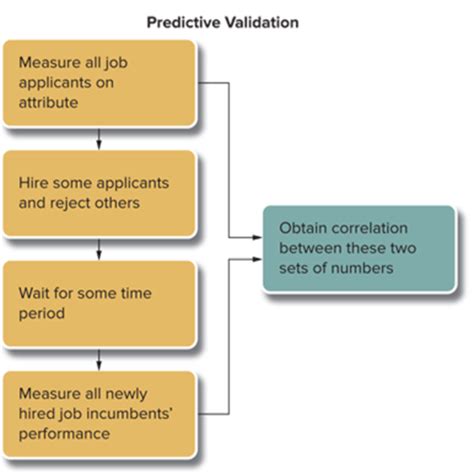 Predictive Validation

Measure all job applicants on attribute

Hire some applicants and reject others

Wait for some time period

Measure all newly hired job incumbents' performance

Obtain correlation between these two sets of numbers